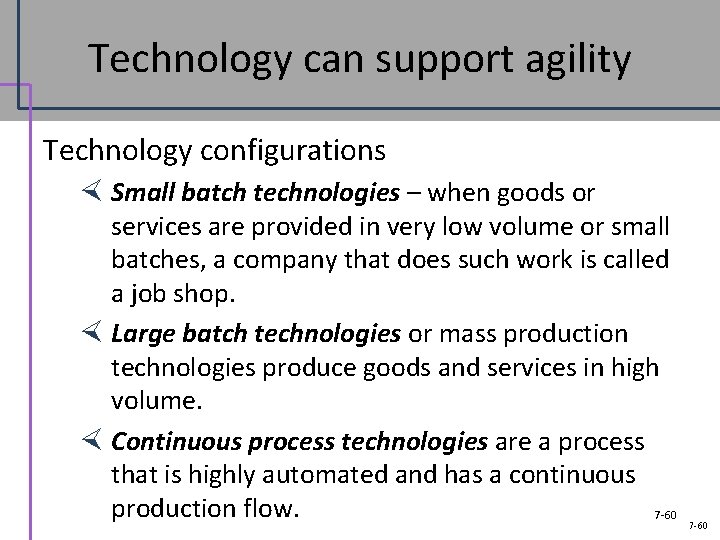 Technology can support agility

Technology configurations

Small batch technologies – when goods or services are provided in very low volume or small batches, a company that does such work is called a job shop.

Large batch technologies or mass production technologies produce goods and services in high volume.

Continuous process technologies are a process that is highly automated and has a continuous production flow.

7-60

7-60